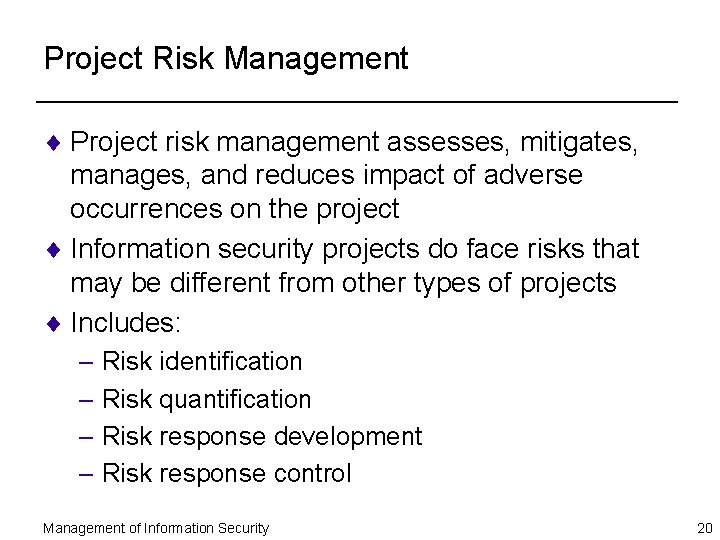 Project Risk Management

♦ Project risk management assesses, mitigates, manages, and reduces impact of adverse occurrences on the project

♦ Information security projects do face risks that may be different from other types of projects

♦ Includes:

– Risk identification

– Risk quantification

– Risk response development

– Risk response control

Management of Information Security

20